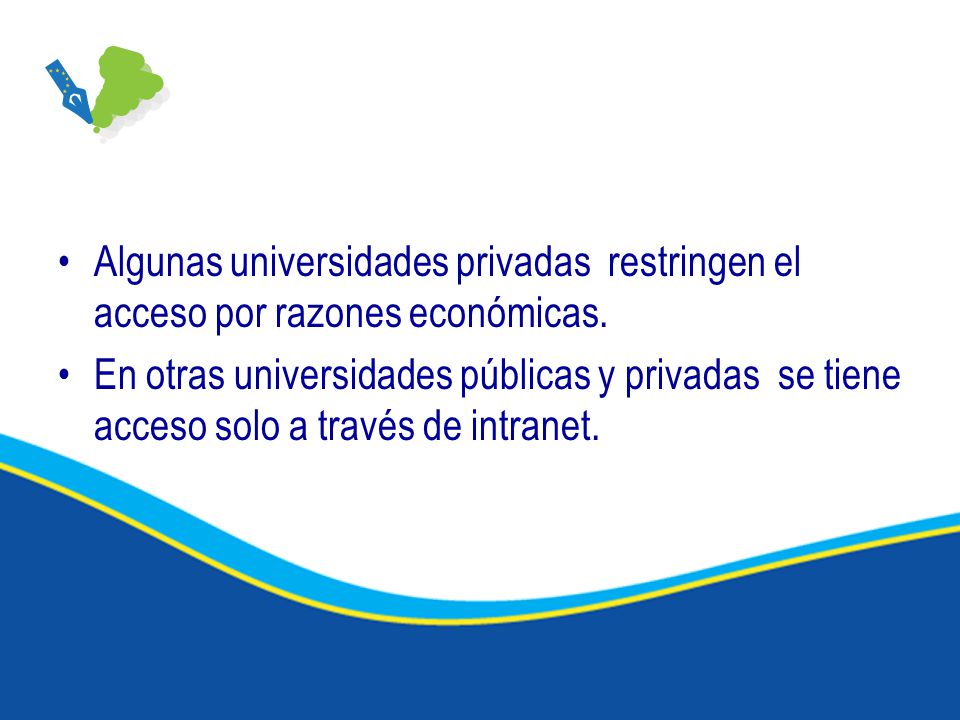 • Algunas universidades privadas restringen el acceso por razones económicas.
• En otras universidades públicas y privadas se tiene acceso solo a través de intranet.